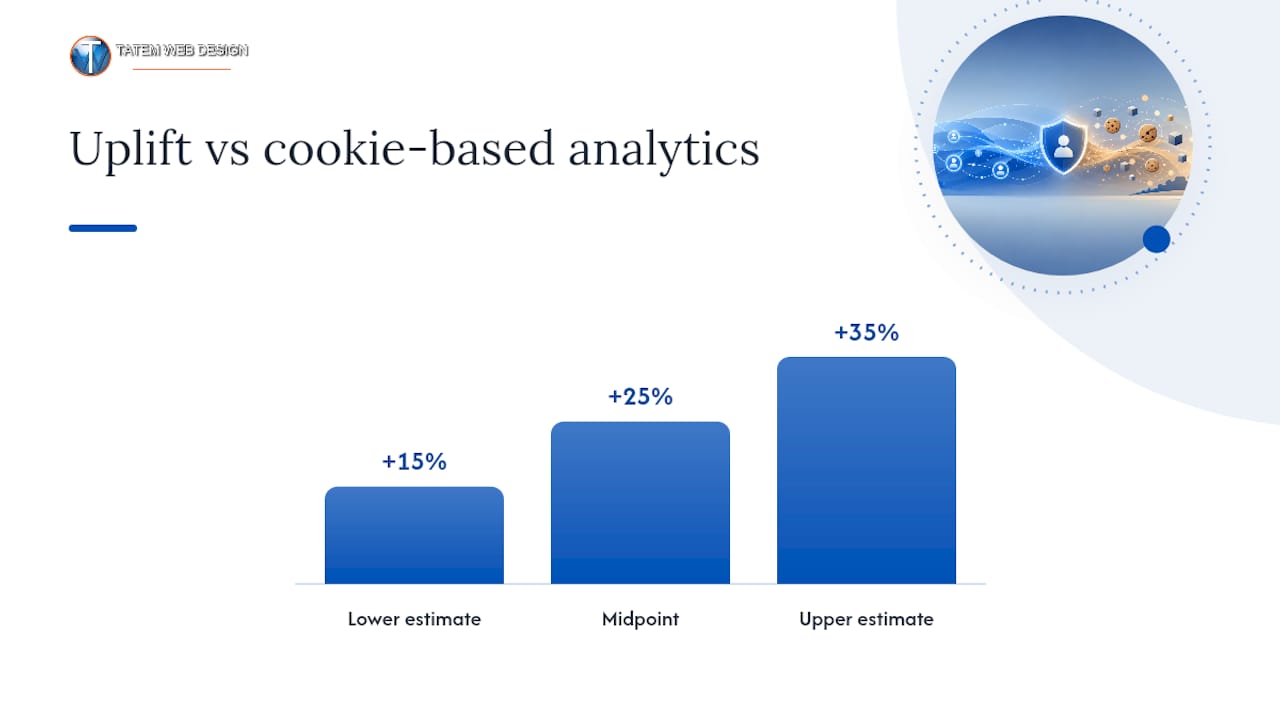 TATEM WEB DESIGN

Uplift vs cookie-based analytics

+15%
+25%
+35%

Lower estimate
Midpoint
Upper estimate